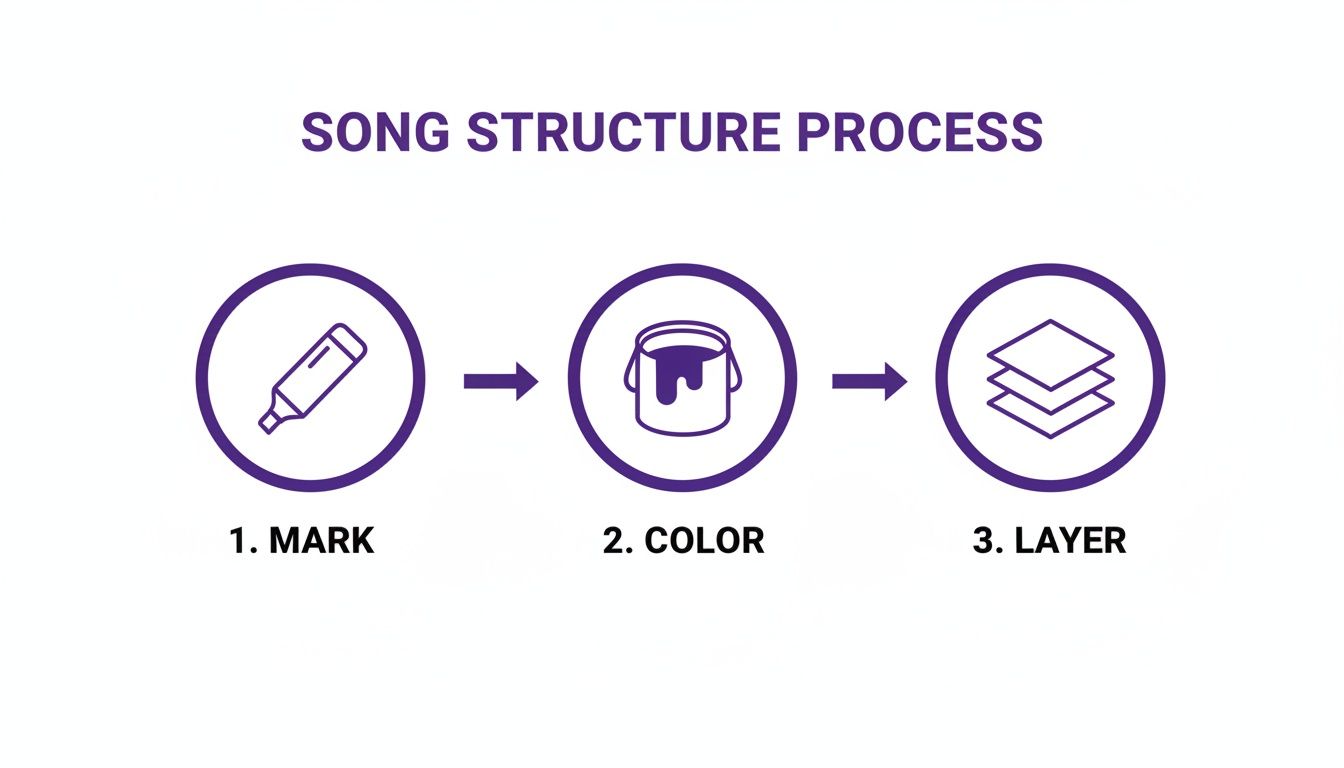 SONG STRUCTURE PROCESS

1. MARK

2. COLOR

3. LAYER